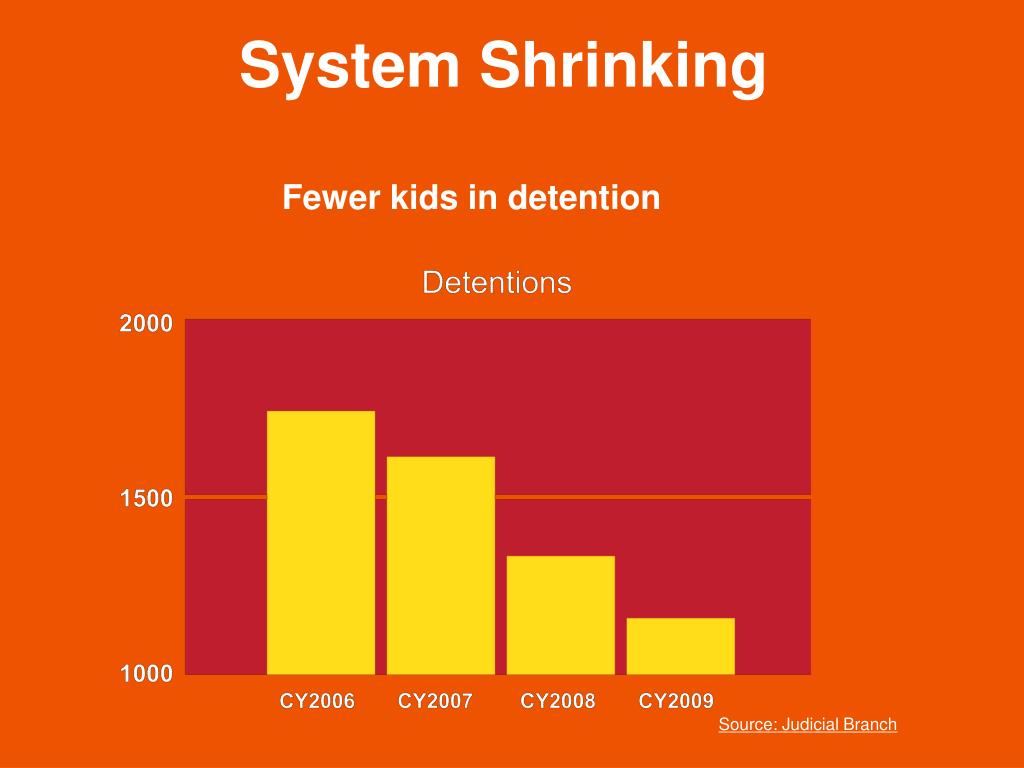 System Shrinking

Fewer kids in detention

Detentions

2000

1500

1000

CY2006 CY2007 CY2008 CY2009

Source: Judicial Branch